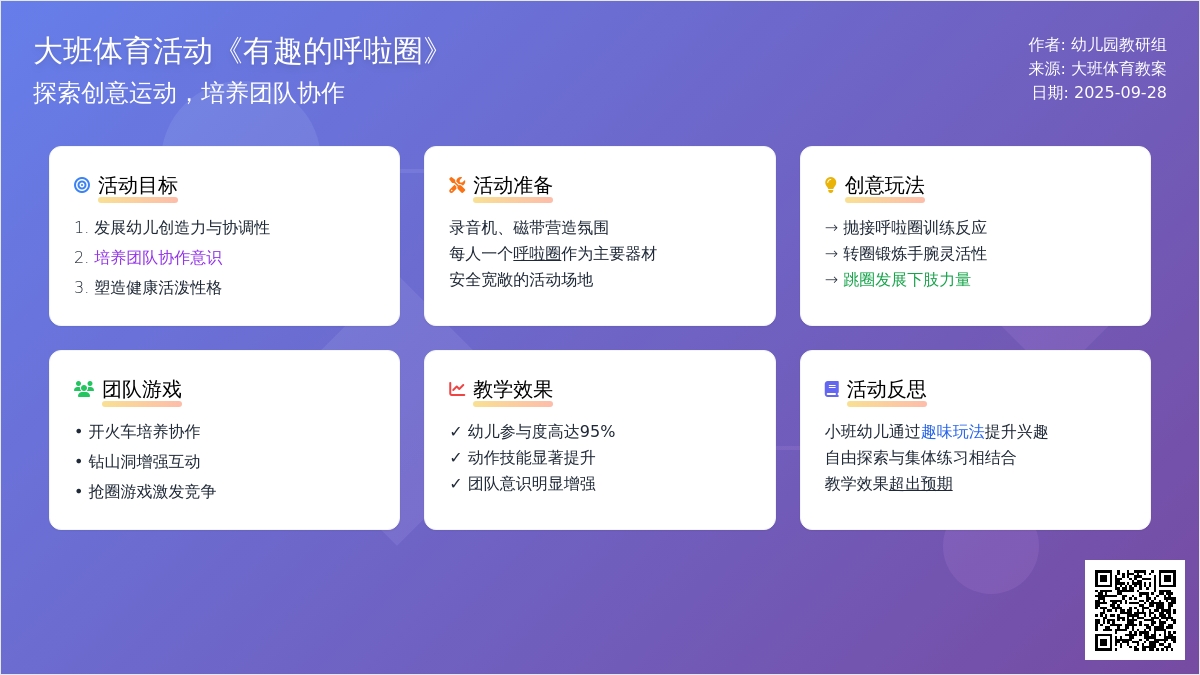 大班体育活动《有趣的呼啦圈》
探索创意运动，培养团队协作

作者: 幼儿园教研组
来源: 大班体育教案
日期: 2025-09-28

活动目标
1. 发展幼儿创造力与协调性
2. 培养团队协作意识
3. 塑造健康活泼性格

活动准备
录音机、磁带营造氛围
每人一个呼啦圈作为主要器材
安全宽敞的活动场地

创意玩法
→ 抛接呼啦圈训练反应
→ 转圈锻炼手腕灵活性
→ 跳圈发展下肢力量

团队游戏
• 开火车培养协作
• 钻山洞增强互动
• 抢圈游戏激发竞争

教学效果
✓ 幼儿参与度高达95%
✓ 动作技能显著提升
✓ 团队意识明显增强

活动反思
小班幼儿通过趣味玩法提升兴趣
自由探索与集体练习相结合
教学效果超出预期